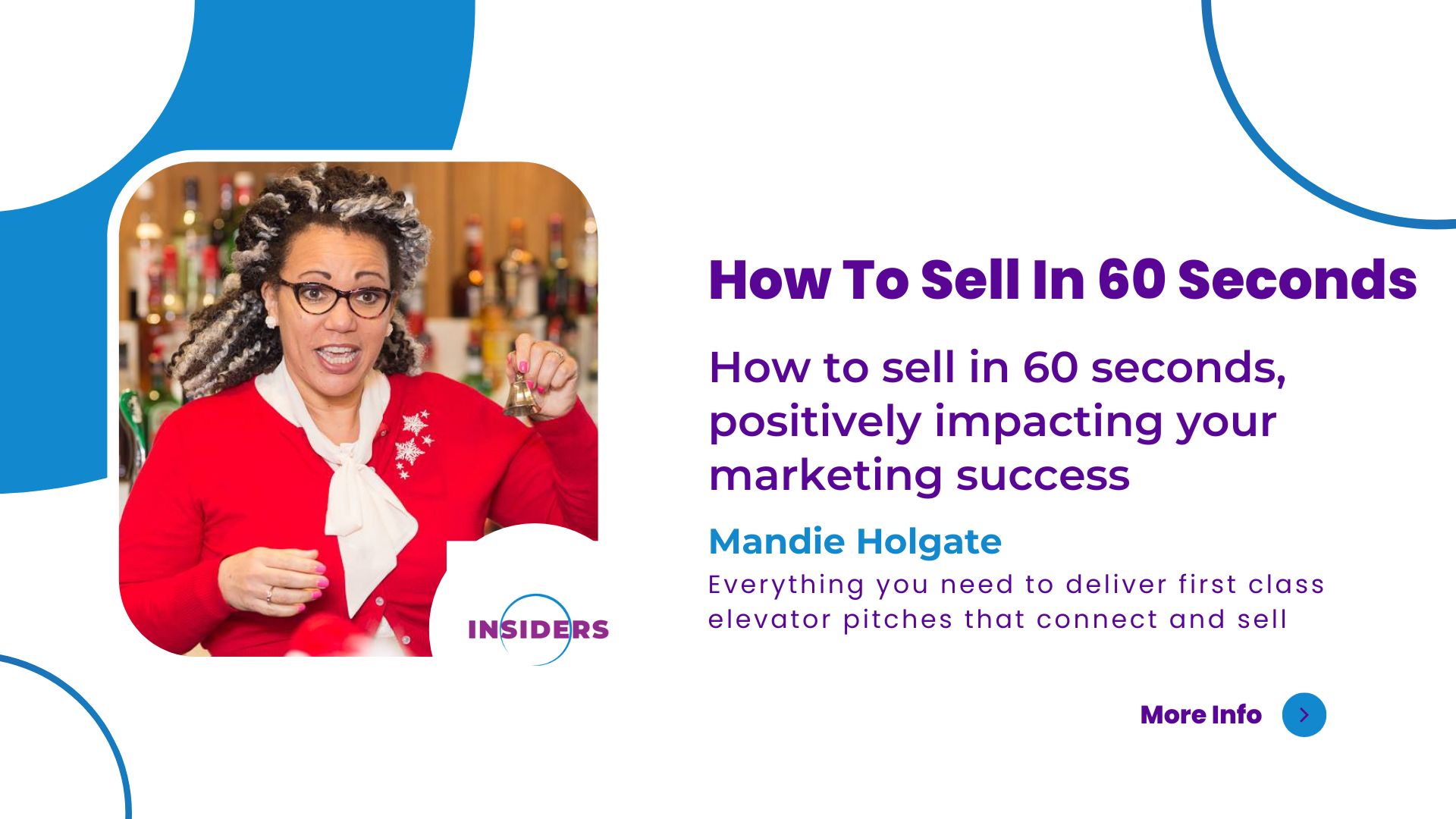 INSIDERS

How To Sell In 60 Seconds

How to sell in 60 seconds, positively impacting your marketing success

Mandie Holgate

Everything you need to deliver first class elevator pitches that connect and sell

More Info